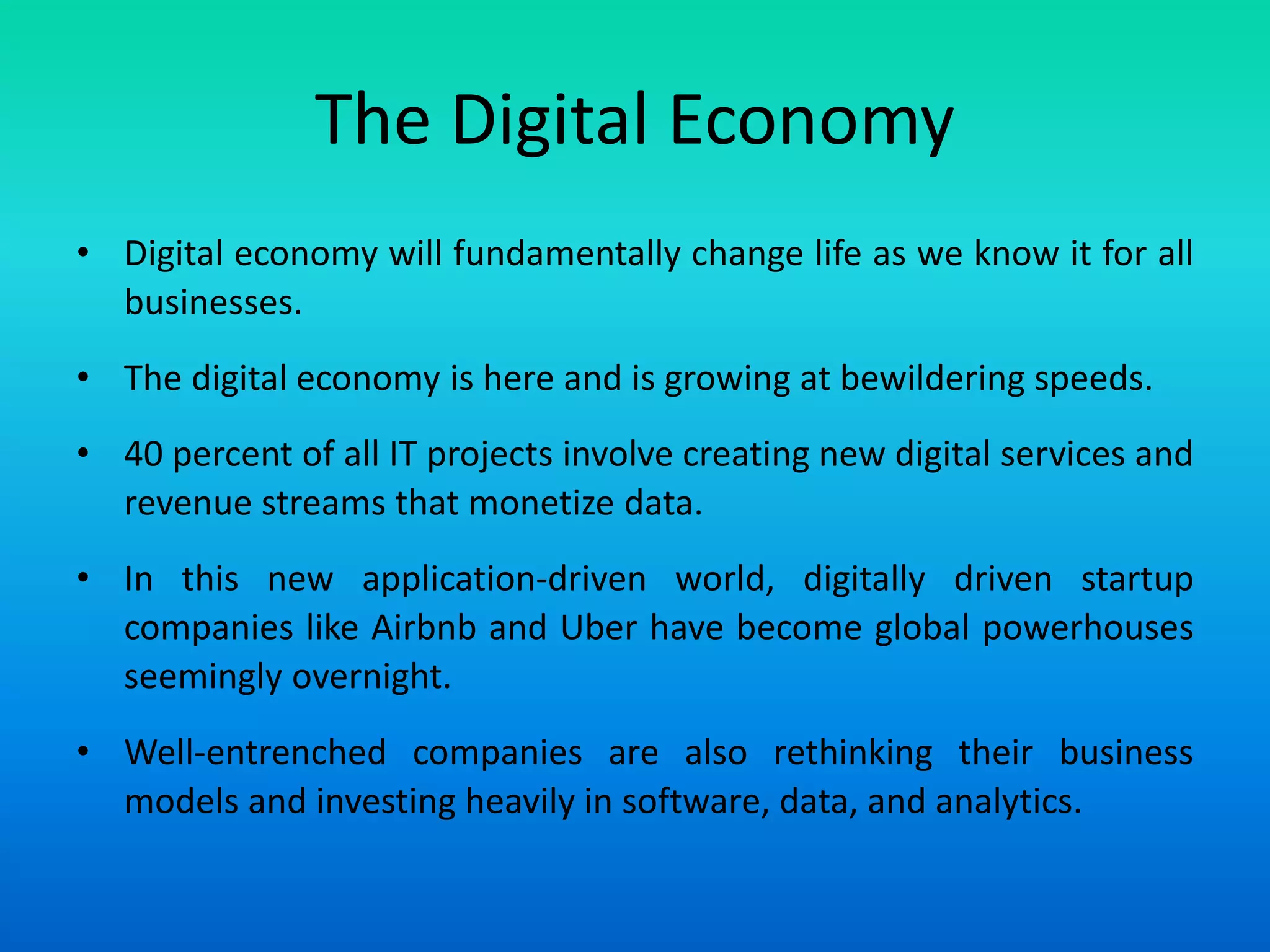 The Digital Economy

• Digital economy will fundamentally change life as we know it for all businesses.

• The digital economy is here and is growing at bewildering speeds.

• 40 percent of all IT projects involve creating new digital services and revenue streams that monetize data.

• In this new application-driven world, digitally driven startup companies like Airbnb and Uber have become global powerhouses seemingly overnight.

• Well-entrenched companies are also rethinking their business models and investing heavily in software, data, and analytics.